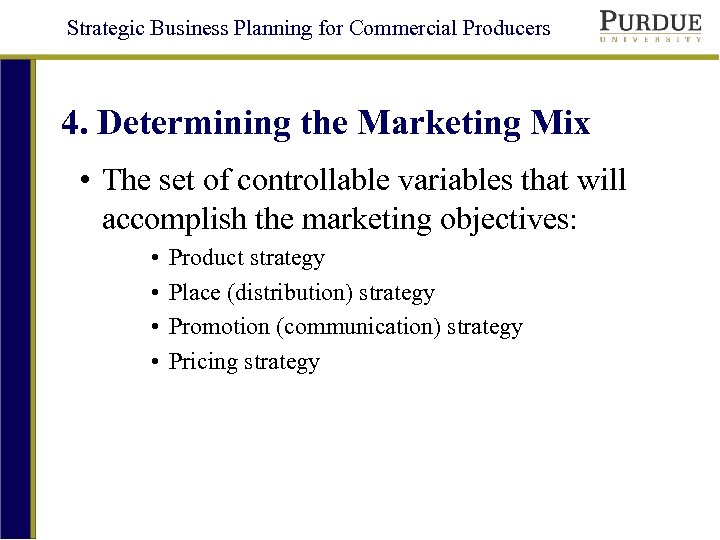 Strategic Business Planning for Commercial Producers

PURDUE
UNIVERSITY

4. Determining the Marketing Mix

• The set of controllable variables that will accomplish the marketing objectives:
  • Product strategy
  • Place (distribution) strategy
  • Promotion (communication) strategy
  • Pricing strategy